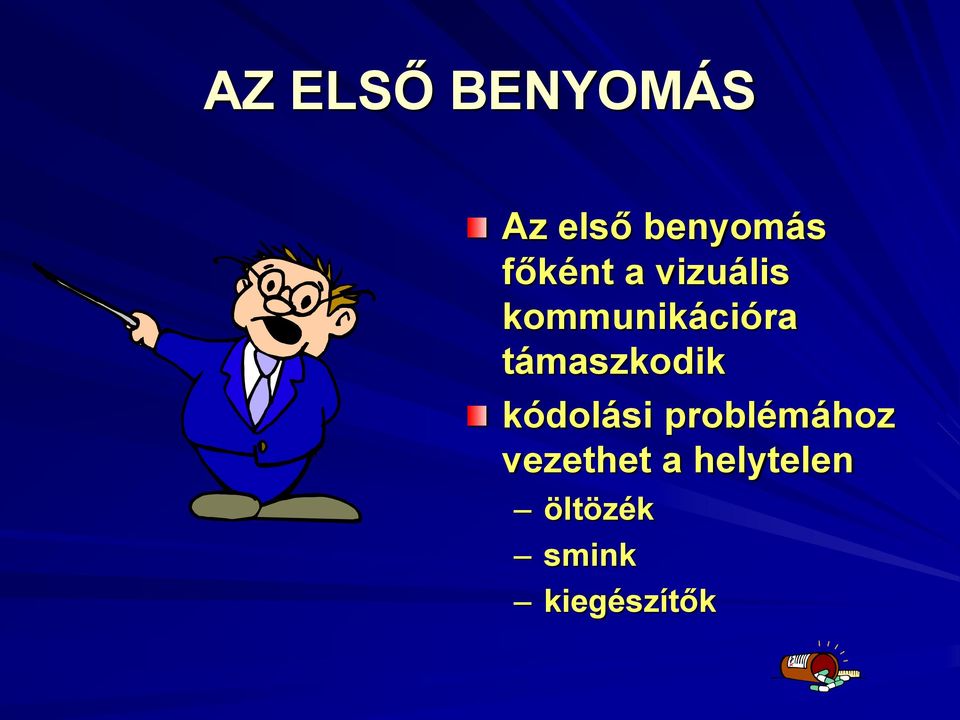 AZ ELSŐ BENYOMÁS

Az első benyomás főként a vizuális kommunikációra támaszkodik

kódolási problémához vezethet a helytelen
– öltözék
– smink
– kiegészítők